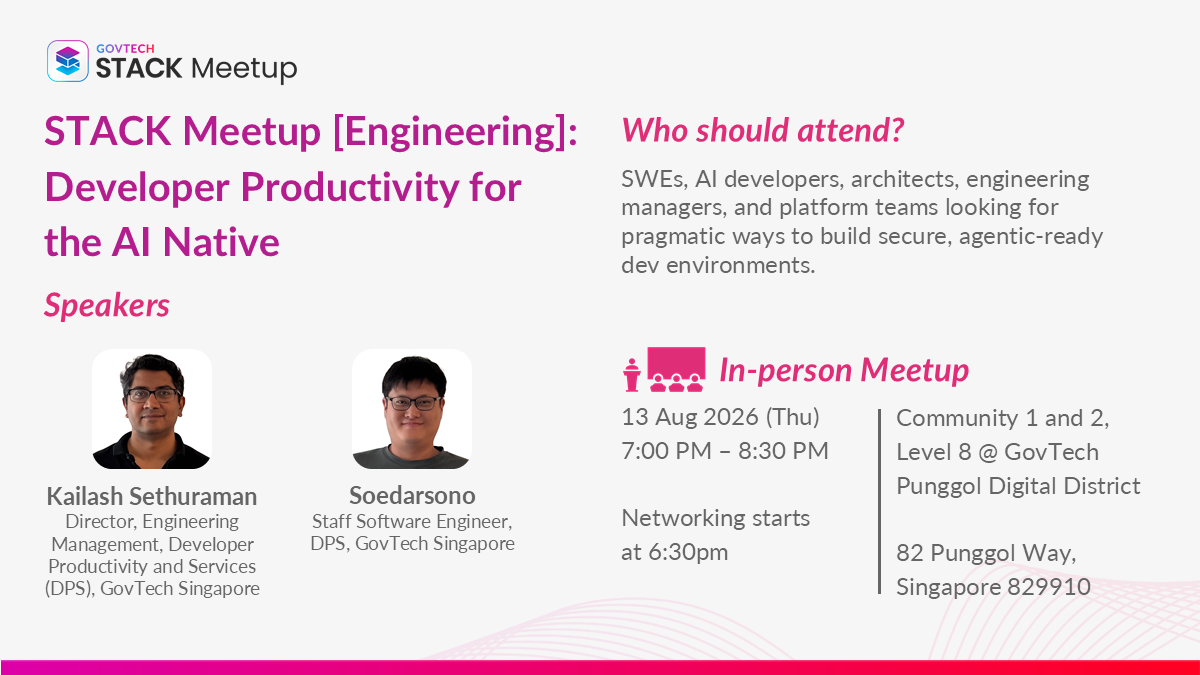 GOVTECH
STACK Meetup

STACK Meetup [Engineering]: Developer Productivity for the AI Native

Speakers

Kailash Sethuraman
Director, Engineering Management, Developer Productivity and Services (DPS), GovTech Singapore

Soedarsono
Staff Software Engineer, DPS, GovTech Singapore

Who should attend?

SWEs, AI developers, architects, engineering managers, and platform teams looking for pragmatic ways to build secure, agentic-ready dev environments.

In-person Meetup

13 Aug 2026 (Thu)
7:00 PM – 8:30 PM

Networking starts at 6:30pm

Community 1 and 2, Level 8 @ GovTech Punggol Digital District

82 Punggol Way, Singapore 829910